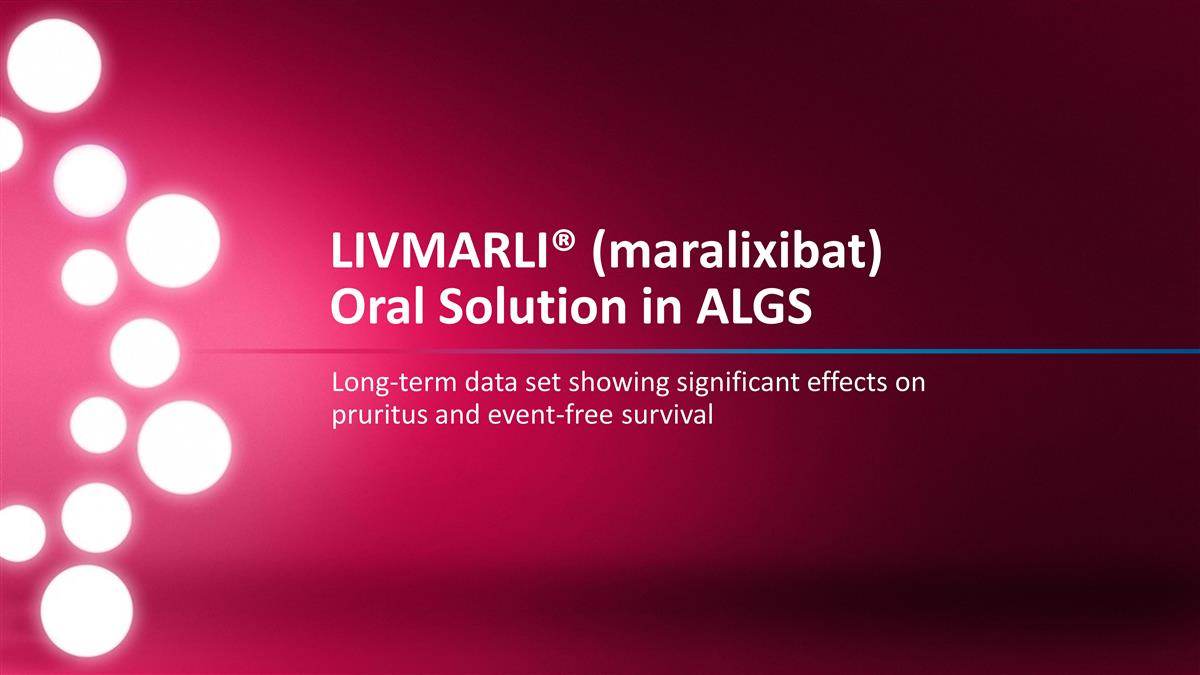 LIVMARLI® (maralixibat)
Oral Solution in ALGS

Long-term data set showing significant effects on pruritus and event-free survival